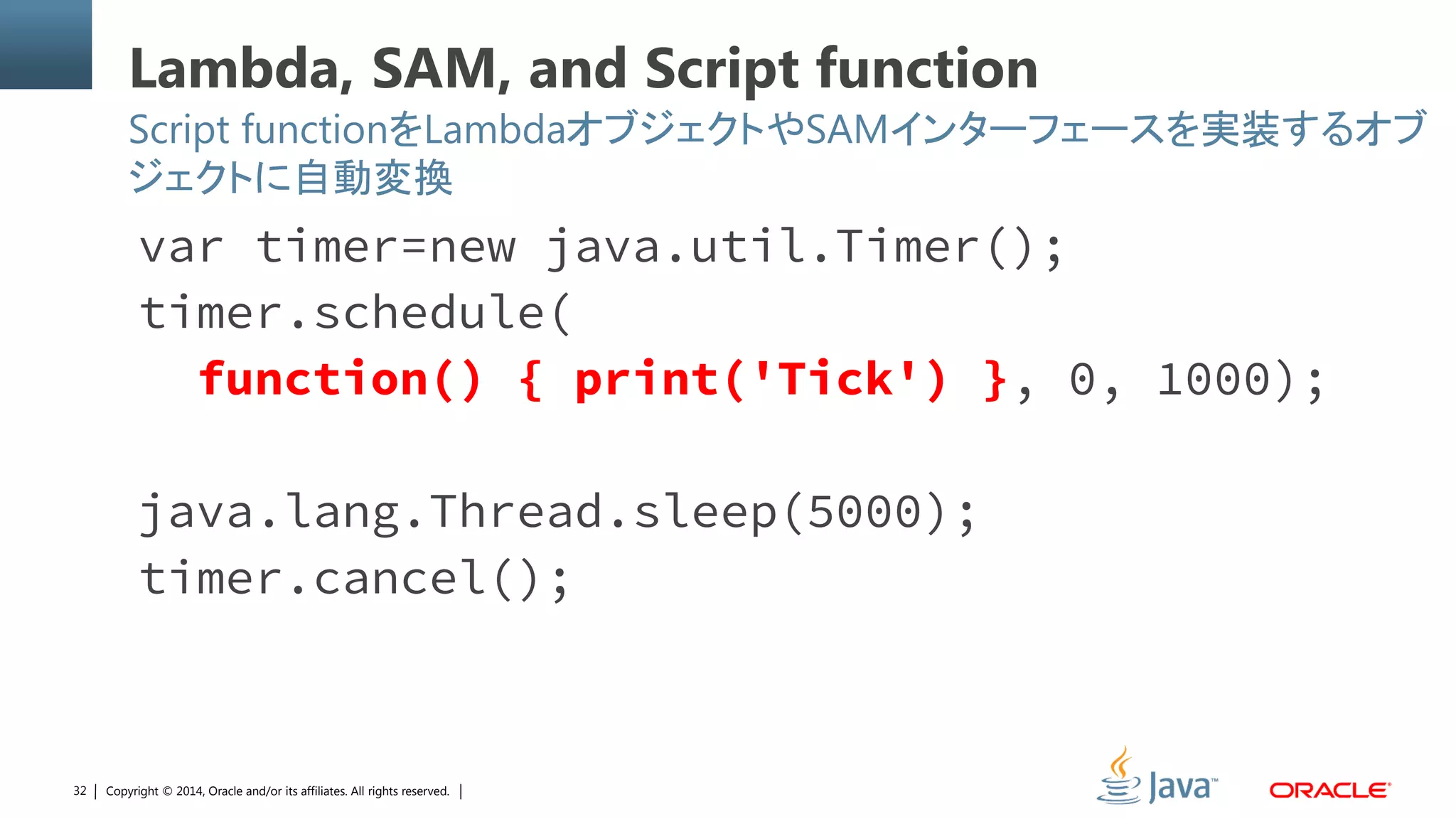 Lambda, SAM, and Script function

Script functionをLambdaオブジェクトやSAMインターフェースを実装するオブジェクトに自動変換

var timer=new java.util.Timer();
timer.schedule(
  function() { print('Tick') }, 0, 1000);

java.lang.Thread.sleep(5000);
timer.cancel();

32 | Copyright © 2014, Oracle and/or its affiliates. All rights reserved. |

Java™ ORACLE®